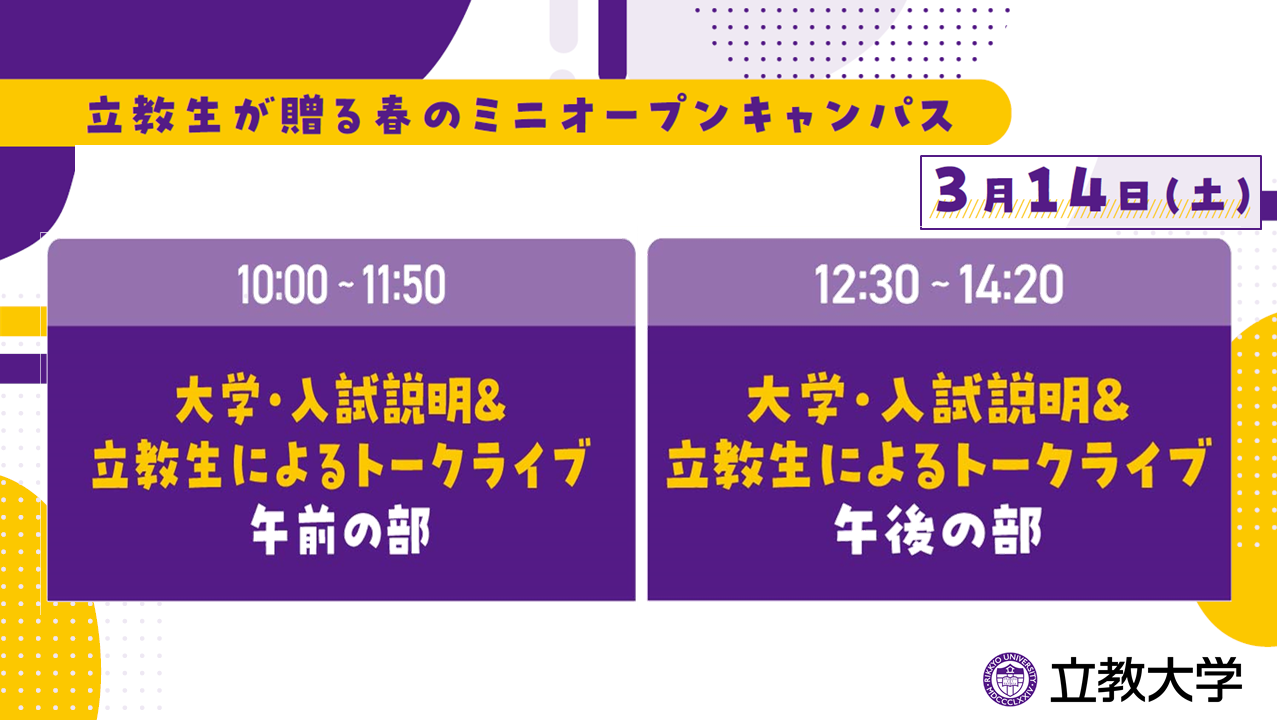 立教生が贈る春のミニオープンキャンパス

3月14日(土)

10:00 ~ 11:50

大学・入試説明&
立教生によるトークライブ
午前の部

12:30 ~ 14:20

大学・入試説明&
立教生によるトークライブ
午後の部

RIKKYO UNIVERSITY MDCCCLXXIV

立教大学